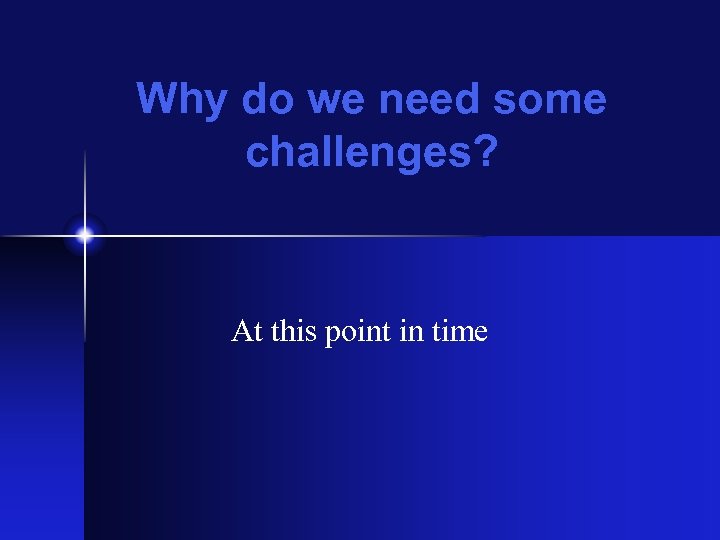 Why do we need some challenges?

At this point in time